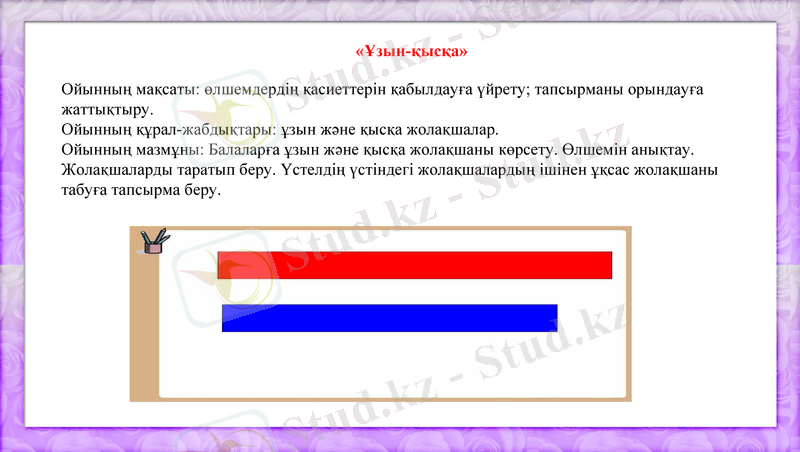 «Ұзын-қысқа»

Ойынның мақсаты: өлшемдердің қасиеттерін қабылдауға үйрету; тапсырманы орындауға жаттықтыру.
Ойынның құрал-жабдықтары: ұзын және қысқа жолақшалар.
Ойынның мазмұны: Балаларға ұзын және қысқа жолақшаны көрсету. Өлшемін анықтау. Жолақшаларды таратып беру. Үстелдің үстіндегі жолақшалардың ішінен ұқсас жолақшаны табуға тапсырма беру.

Stud.kz - Stud.kz